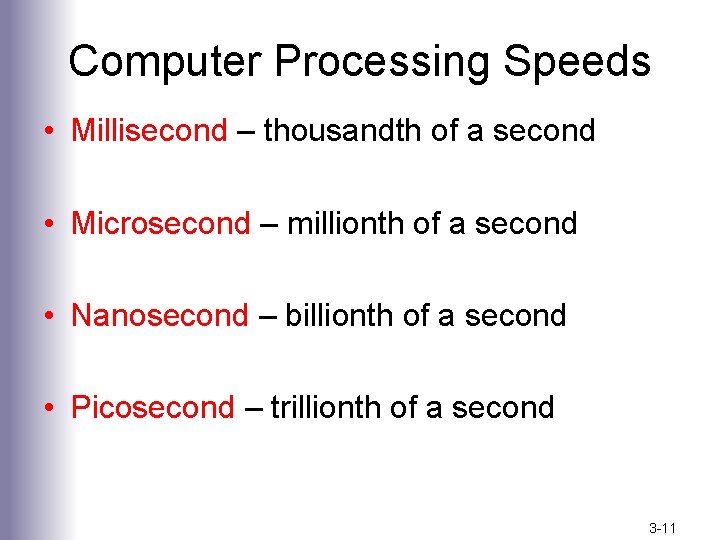 Computer Processing Speeds

• Millisecond – thousandth of a second

• Microsecond – millionth of a second

• Nanosecond – billionth of a second

• Picosecond – trillionth of a second

3-11